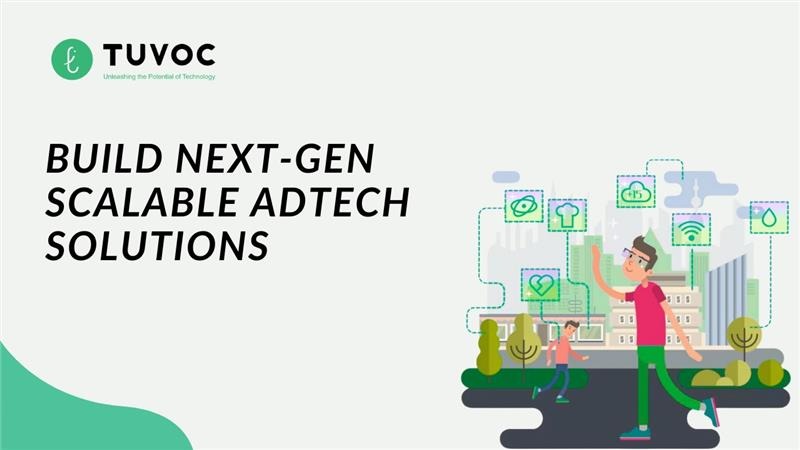 TUVOC
Unleashing the Potential of Technology

BUILD NEXT-GEN SCALABLE ADTECH SOLUTIONS

+15